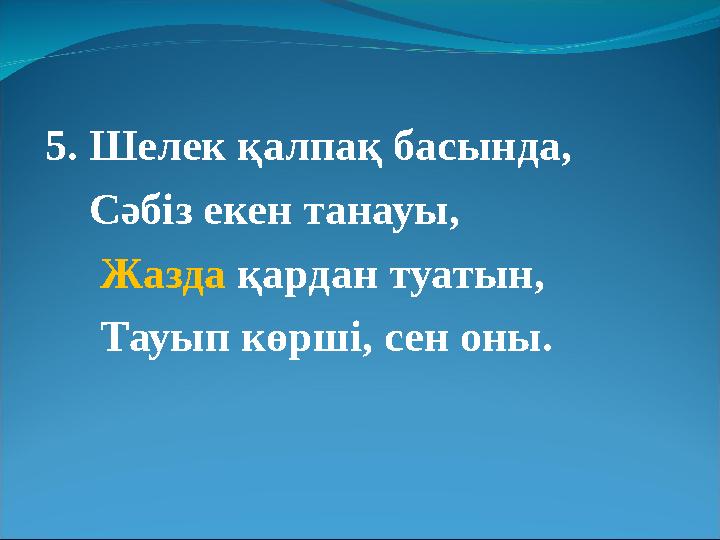 5. Шелек қалпақ басында,
Сәбіз екен танауы,
Жазда қардан туатын,
Тауып көрші, сен оны.